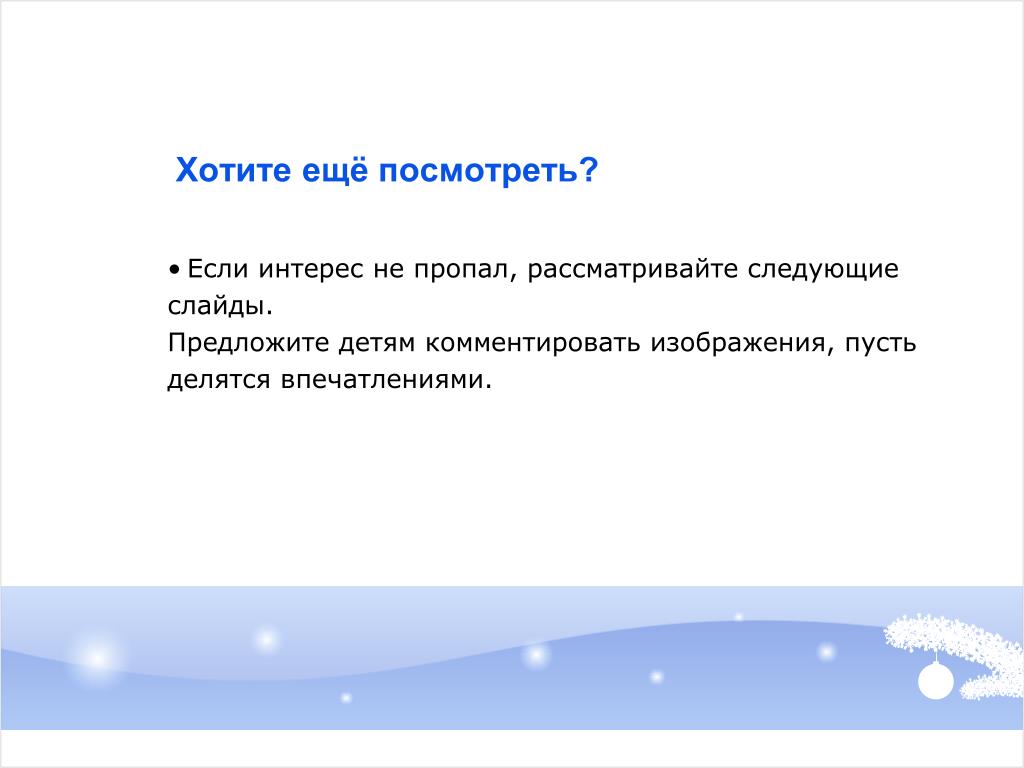 Хотите ещё посмотреть?

• Если интерес не пропал, рассматривайте следующие слайды.
Предложите детям комментировать изображения, пусть делятся впечатлениями.